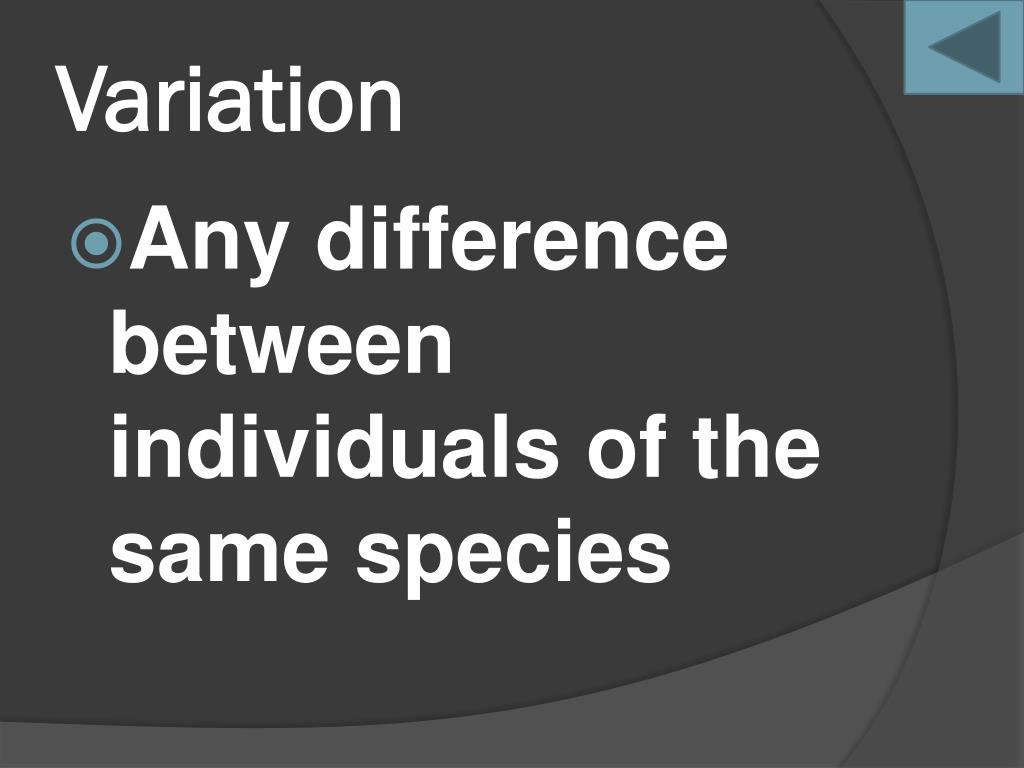 Variation

Any difference between individuals of the same species